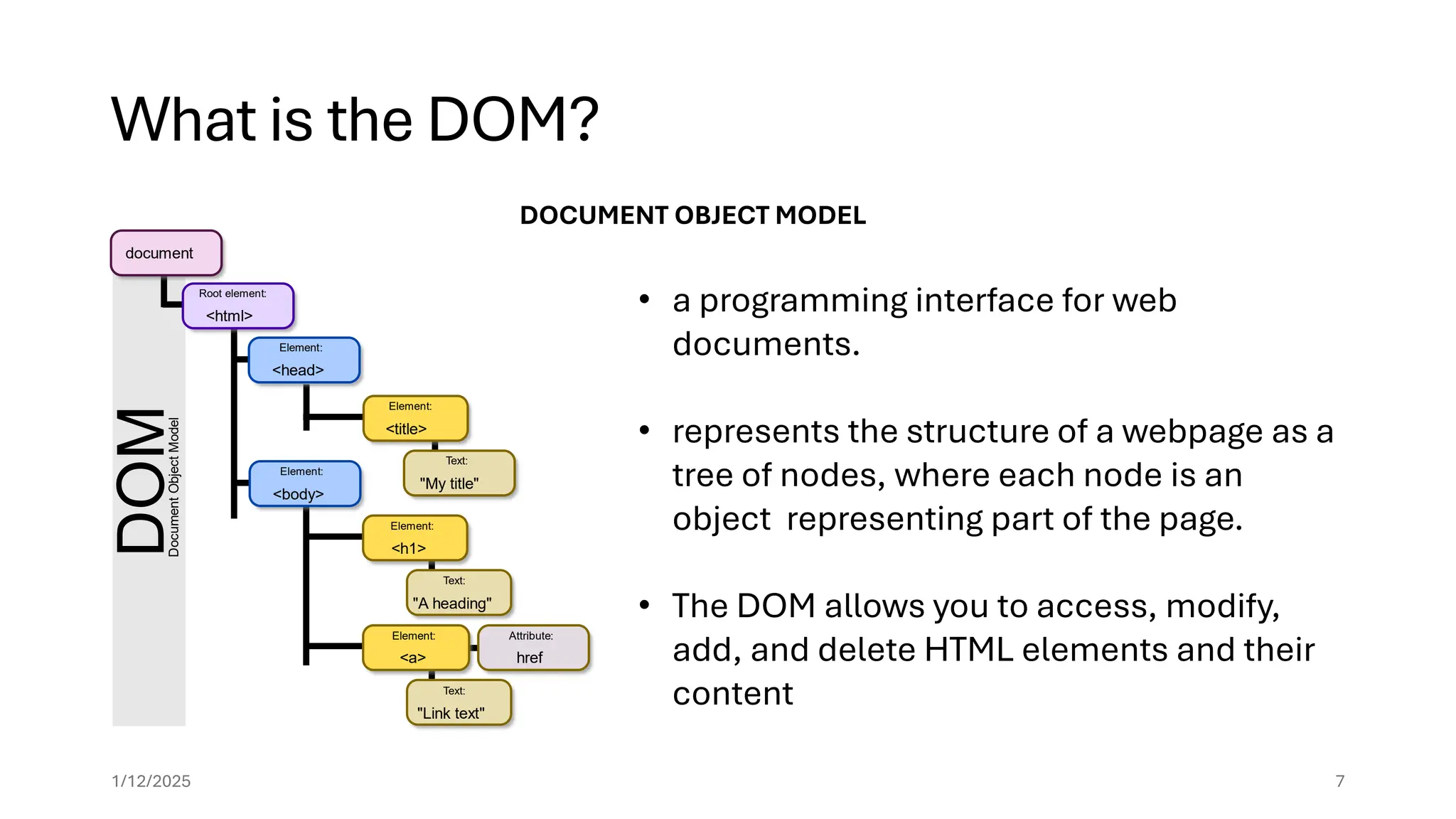 What is the DOM?

DOCUMENT OBJECT MODEL

document

Root element:
<html>

Element:
<head>

Element:
<title>

Text:
"My title"

Element:
<body>

Element:
<h1>

Text:
"A heading"

Element:
<a>

Attribute:
href

Text:
"Link text"

DOM
Document Object Model

• a programming interface for web documents.

• represents the structure of a webpage as a tree of nodes, where each node is an object representing part of the page.

• The DOM allows you to access, modify, add, and delete HTML elements and their content

1/12/2025

7